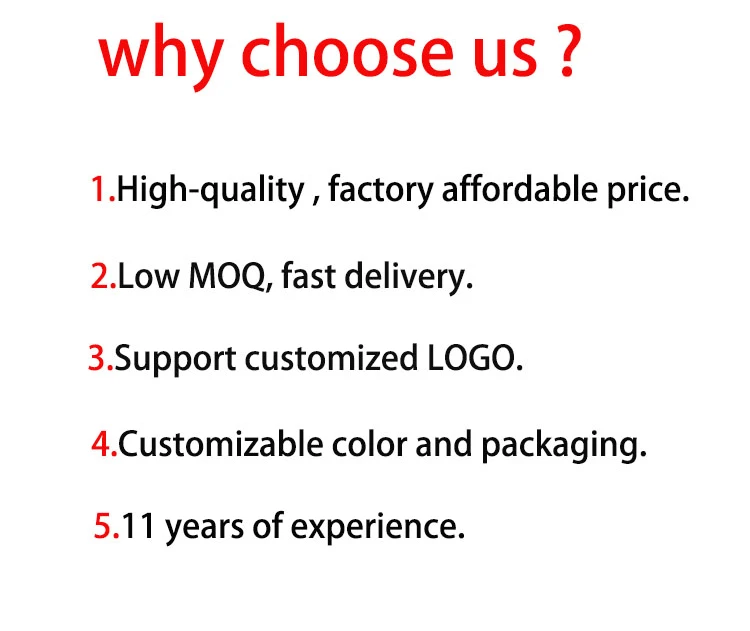 why choose us ?

1.High-quality , factory affordable price.

2.Low MOQ, fast delivery.

3.Support customized LOGO.

4.Customizable color and packaging.

5.11 years of experience.